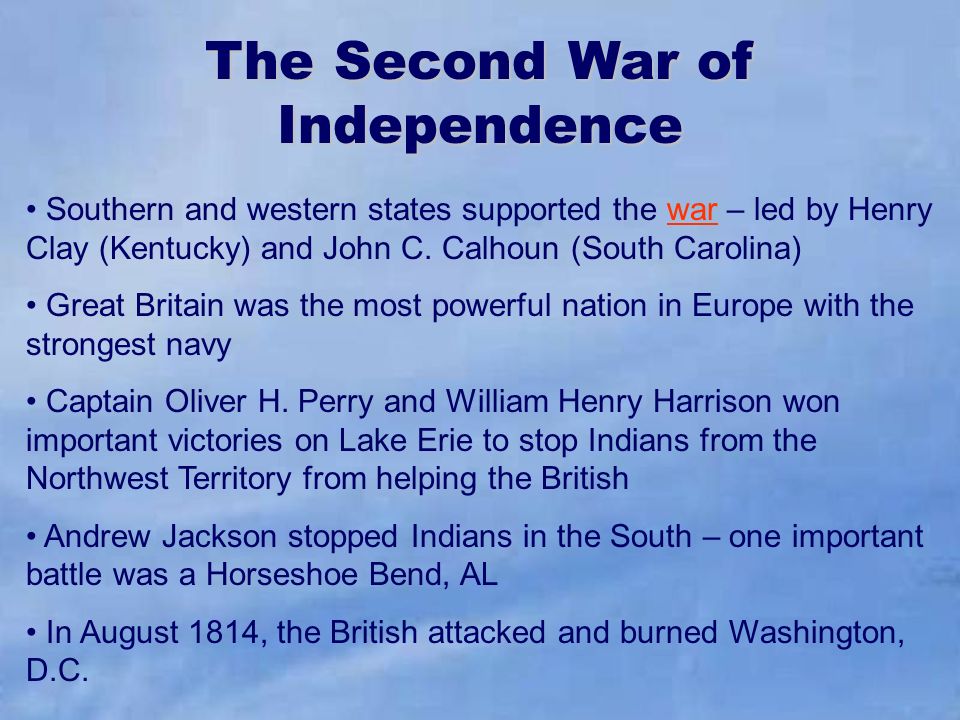 The Second War of Independence

• Southern and western states supported the war – led by Henry Clay (Kentucky) and John C. Calhoun (South Carolina)

• Great Britain was the most powerful nation in Europe with the strongest navy

• Captain Oliver H. Perry and William Henry Harrison won important victories on Lake Erie to stop Indians from the Northwest Territory from helping the British

• Andrew Jackson stopped Indians in the South – one important battle was a Horseshoe Bend, AL

• In August 1814, the British attacked and burned Washington, D.C.